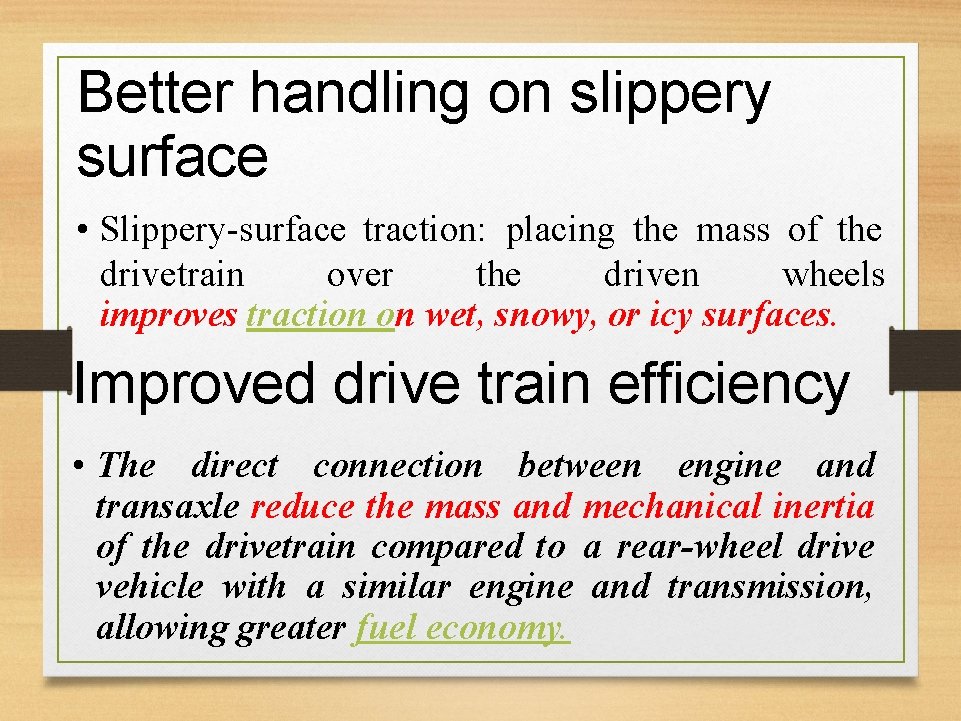 Better handling on slippery surface

• Slippery-surface traction: placing the mass of the drivetrain over the driven wheels improves traction on wet, snowy, or icy surfaces.

Improved drive train efficiency

• The direct connection between engine and transaxle reduce the mass and mechanical inertia of the drivetrain compared to a rear-wheel drive vehicle with a similar engine and transmission, allowing greater fuel economy.